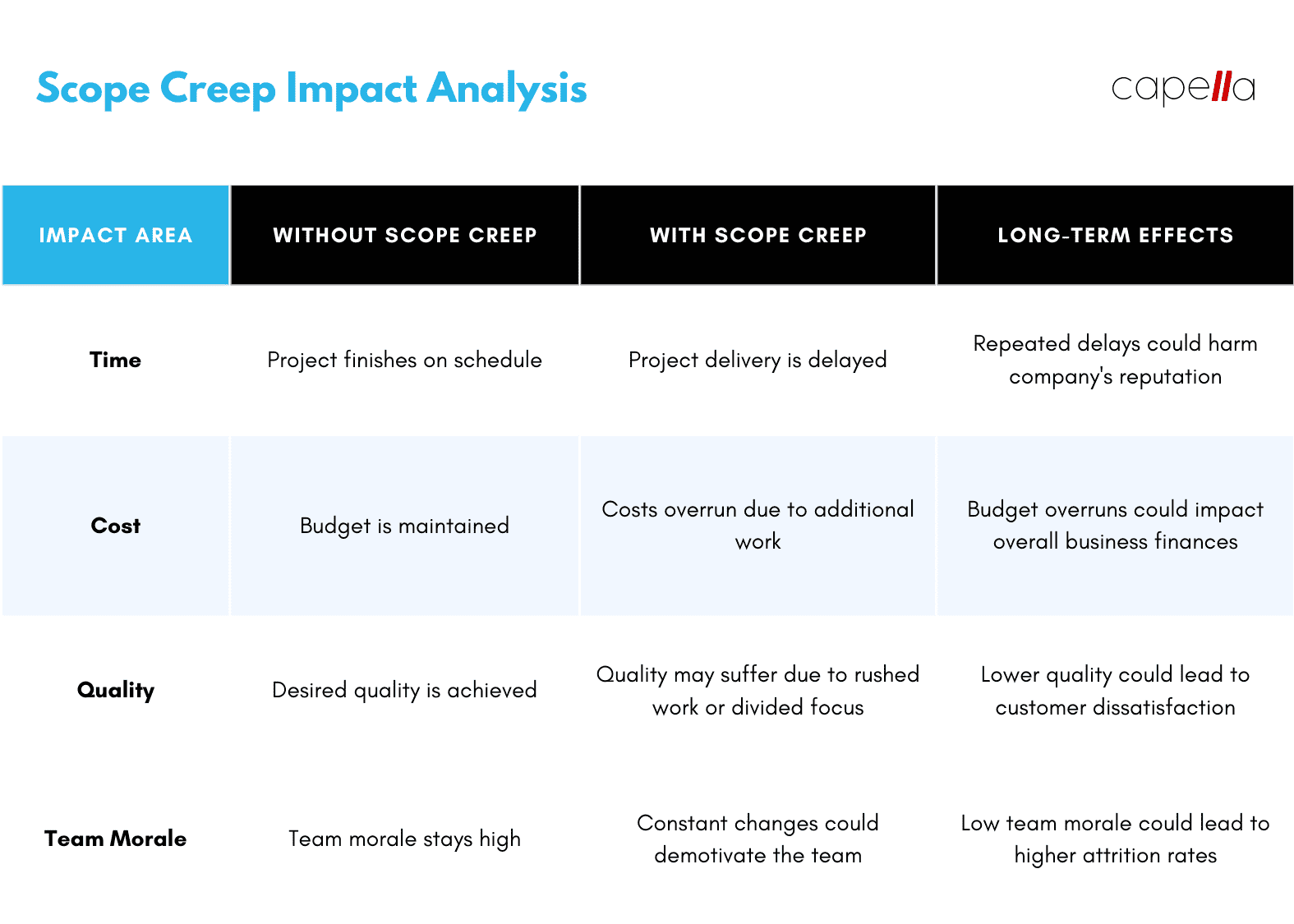 Scope Creep Impact Analysis

capella

| IMPACT AREA | WITHOUT SCOPE CREEP | WITH SCOPE CREEP | LONG-TERM EFFECTS |
|---|---|---|---|
| Time | Project finishes on schedule | Project delivery is delayed | Repeated delays could harm company's reputation |
| Cost | Budget is maintained | Costs overrun due to additional work | Budget overruns could impact overall business finances |
| Quality | Desired quality is achieved | Quality may suffer due to rushed work or divided focus | Lower quality could lead to customer dissatisfaction |
| Team Morale | Team morale stays high | Constant changes could demotivate the team | Low team morale could lead to higher attrition rates |